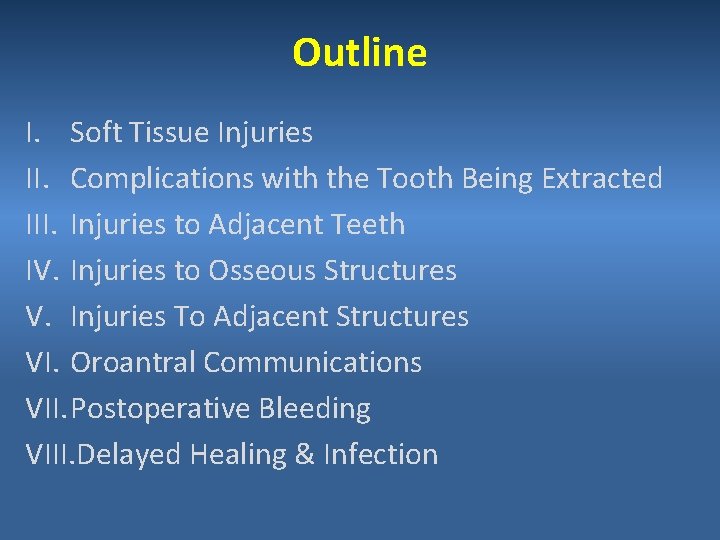 Outline

I. Soft Tissue Injuries
II. Complications with the Tooth Being Extracted
III. Injuries to Adjacent Teeth
IV. Injuries to Osseous Structures
V. Injuries To Adjacent Structures
VI. Oroantral Communications
VII. Postoperative Bleeding
VIII. Delayed Healing & Infection